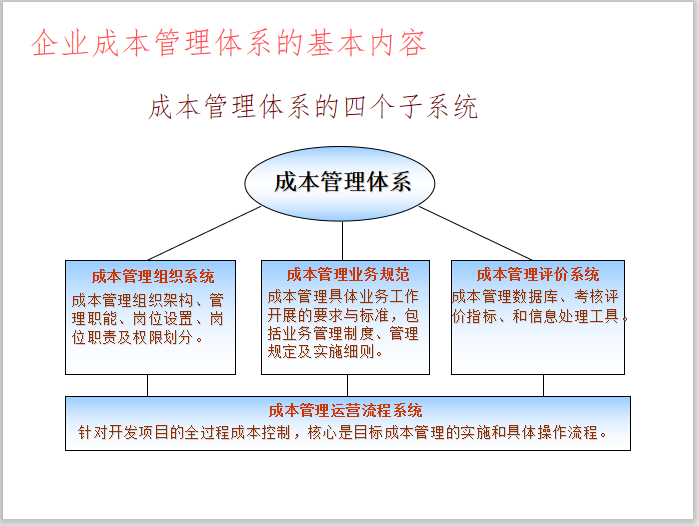 企业成本管理体系的基本内容

成本管理体系的四个子系统

成本管理体系

成本管理组织系统
成本管理组织架构、管理职能、岗位设置、岗位职责及权限划分。

成本管理业务规范
成本管理具体业务工作开展的要求与标准，包括业务管理制度、管理规定及实施细则。

成本管理评价系统
成本管理数据库、考核评价指标、和信息处理工具。

成本管理运营流程系统
针对开发项目的全过程成本控制，核心是目标成本管理的实施和具体操作流程。